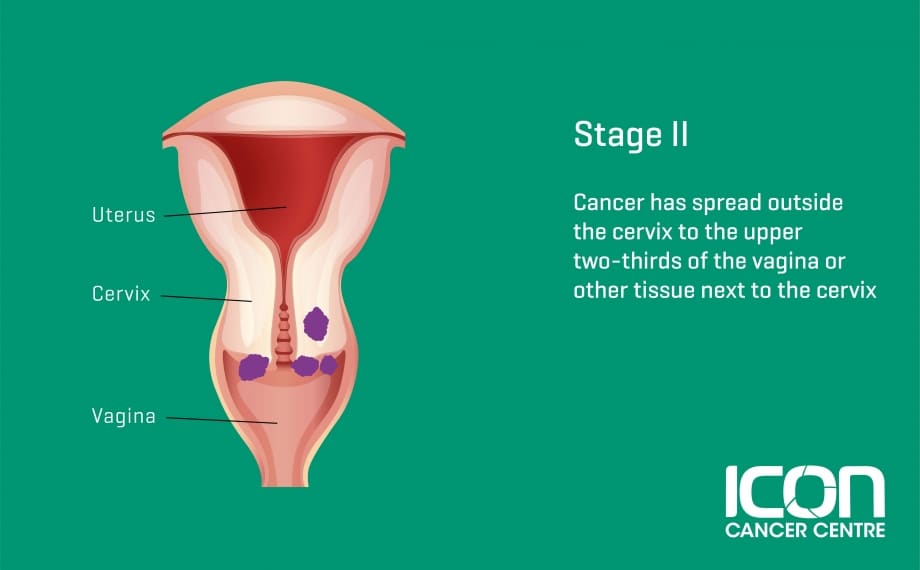 Uterus

Cervix

Vagina

Stage II

Cancer has spread outside the cervix to the upper two-thirds of the vagina or other tissue next to the cervix

ICON
CANCER CENTRE